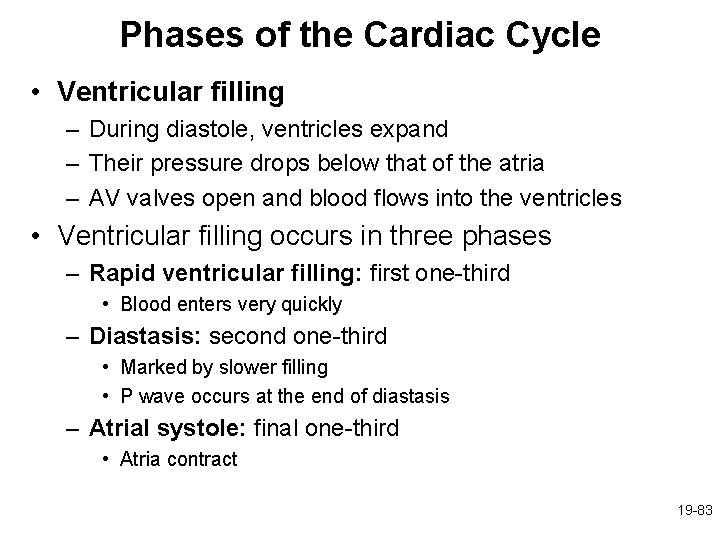 Phases of the Cardiac Cycle

• Ventricular filling
– During diastole, ventricles expand
– Their pressure drops below that of the atria
– AV valves open and blood flows into the ventricles

• Ventricular filling occurs in three phases
– Rapid ventricular filling: first one-third
• Blood enters very quickly
– Diastasis: second one-third
• Marked by slower filling
• P wave occurs at the end of diastasis
– Atrial systole: final one-third
• Atria contract

19-83